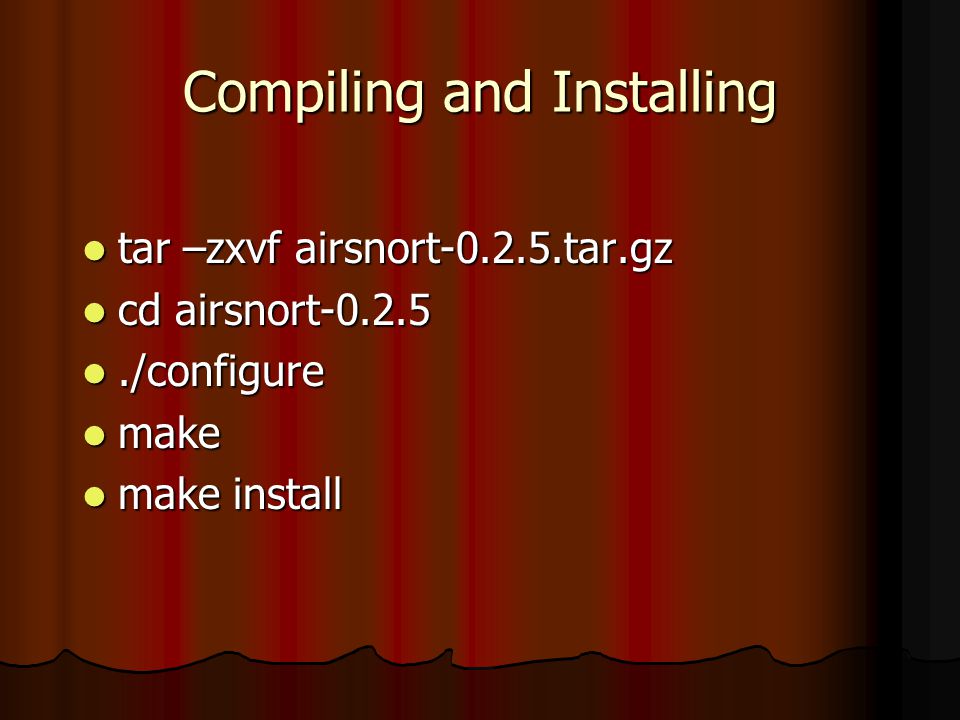 Compiling and Installing

- tar –zxvf airsnort-0.2.5.tar.gz
- cd airsnort-0.2.5
- ./configure
- make
- make install